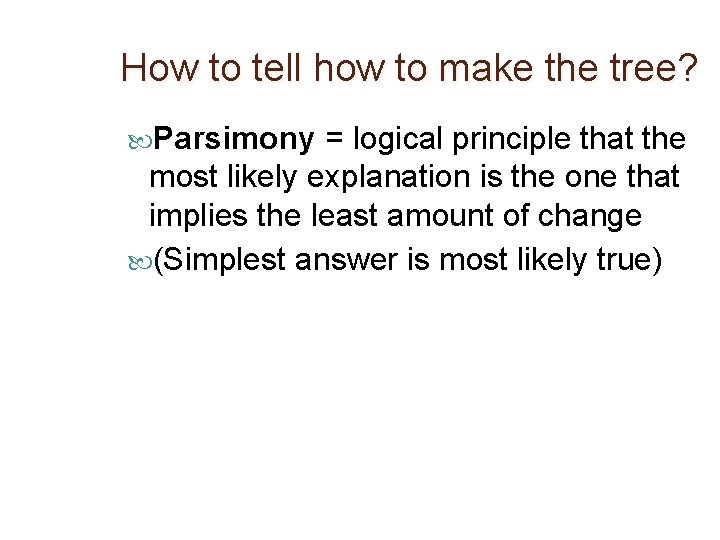 How to tell how to make the tree?

Parsimony = logical principle that the most likely explanation is the one that implies the least amount of change

(Simplest answer is most likely true)